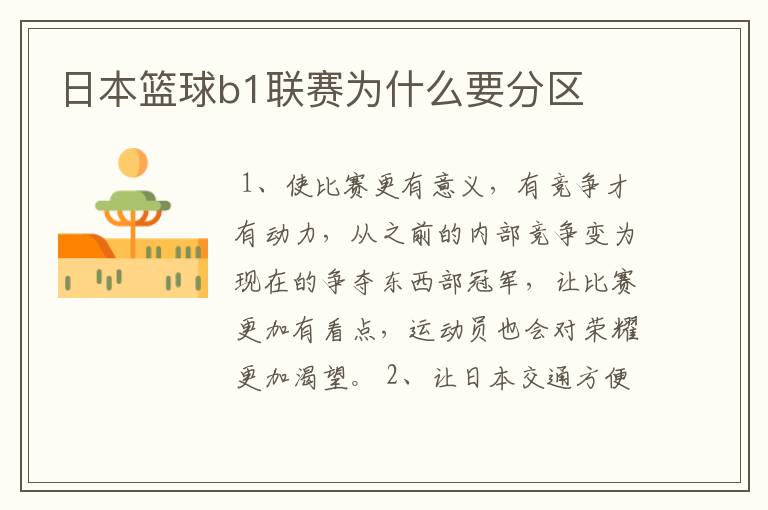 日本篮球b1联赛为什么要分区

1、使比赛更有意义，有竞争才有动力，从之前的内部竞争变为现在的争夺东西部冠军，让比赛更加有看点，运动员也会对荣耀更加渴望。 2、让日本交通方便